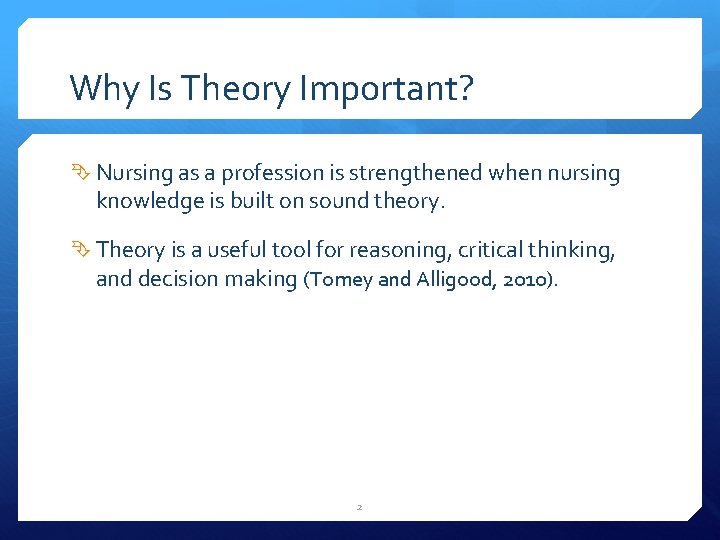 Why Is Theory Important?

Nursing as a profession is strengthened when nursing knowledge is built on sound theory.

Theory is a useful tool for reasoning, critical thinking, and decision making (Tomey and Alligood, 2010).

2